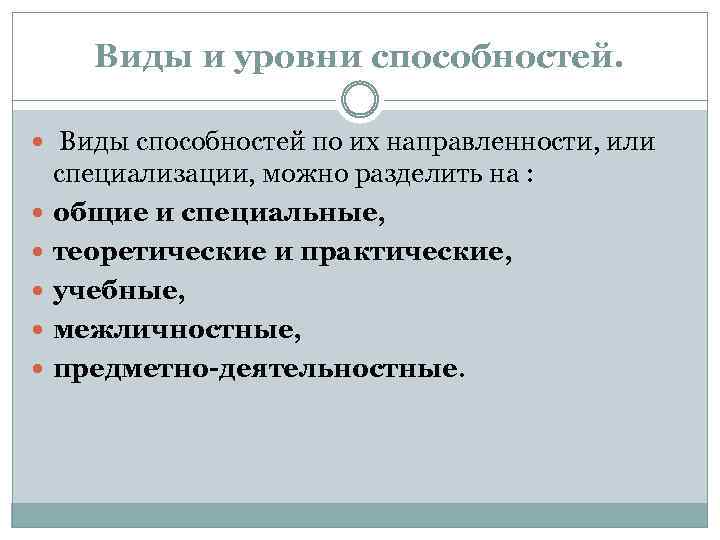 Виды и уровни способностей.

Виды способностей по их направленности, или специализации, можно разделить на :

общие и специальные,

теоретические и практические,

учебные,

межличностные,

предметно-деятельностные.